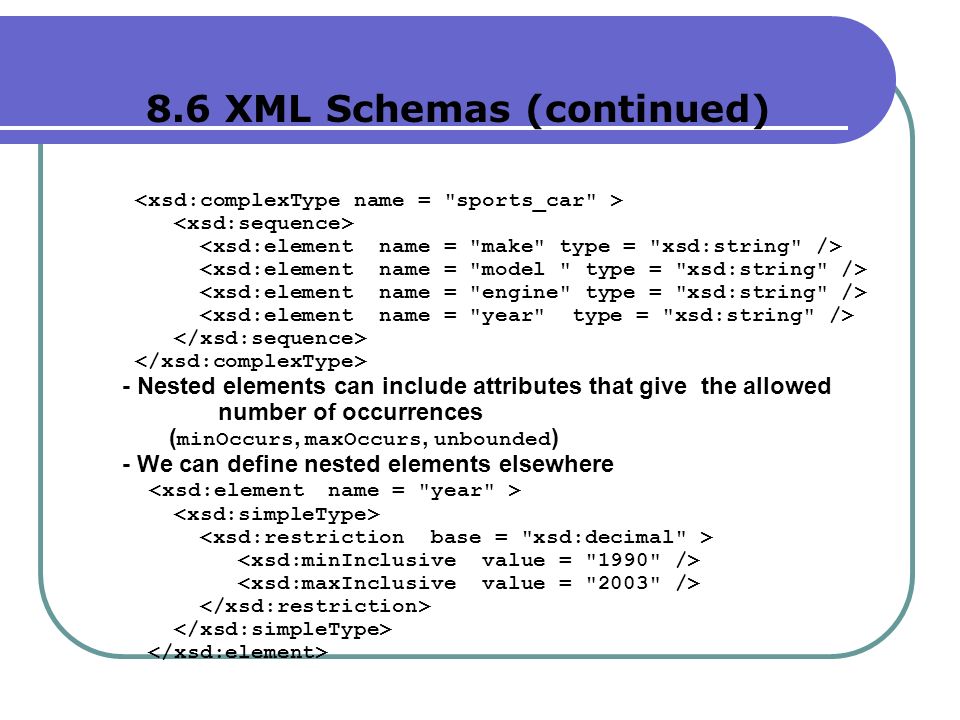 8.6 XML Schemas (continued)

<xsd:complexType name = "sports_car" >
<xsd:sequence>
<xsd:element name = "make" type = "xsd:string" />
<xsd:element name = "model " type = "xsd:string" />
<xsd:element name = "engine" type = "xsd:string" />
<xsd:element name = "year" type = "xsd:string" />
</xsd:sequence>
</xsd:complexType>

- Nested elements can include attributes that give the allowed number of occurrences (minOccurs, maxOccurs, unbounded)

- We can define nested elements elsewhere

<xsd:element name = "year" >
<xsd:simpleType>
<xsd:restriction base = "xsd:decimal" >
<xsd:minInclusive value = "1990" />
<xsd:maxInclusive value = "2003" />
</xsd:restriction>
</xsd:simpleType>
</xsd:element>